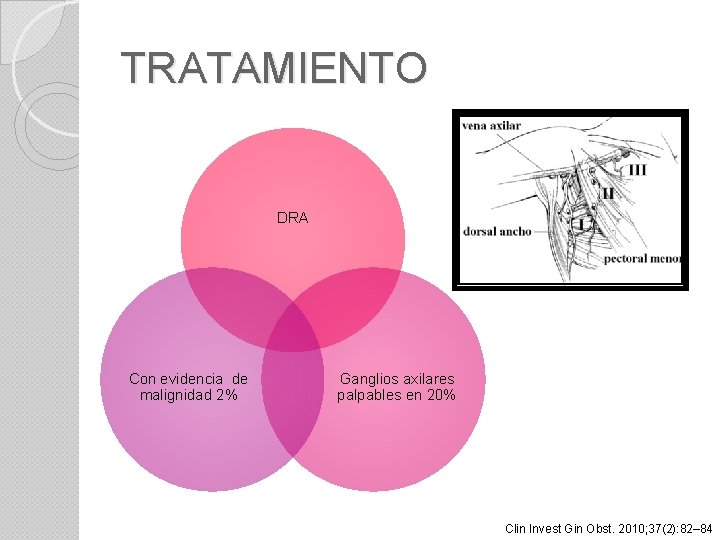 TRATAMIENTO

DRA

Con evidencia de malignidad 2%

Ganglios axilares palpables en 20%

vena axilar

III

II

I

dorsal ancho

pectoral menor

Clin Invest Gin Obst. 2010;37(2):82–84